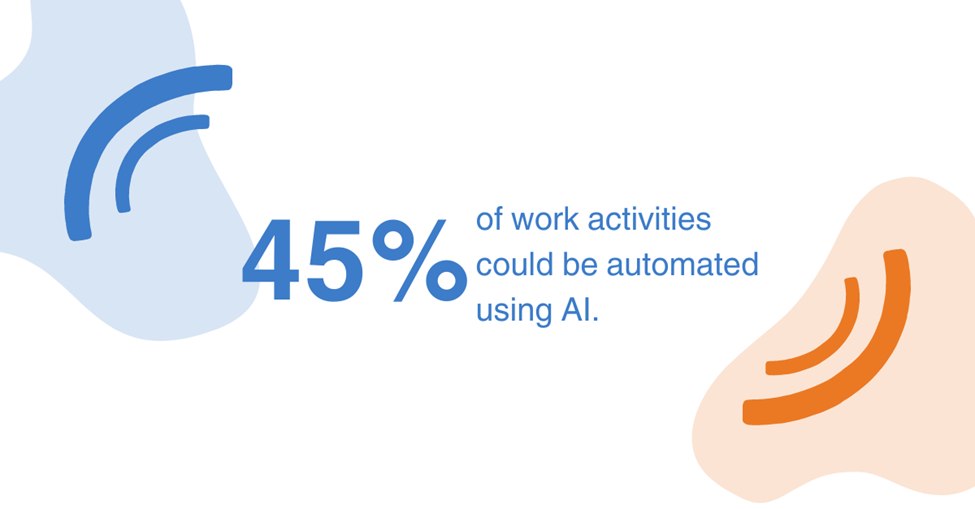 45%
of work activities could be automated using AI.